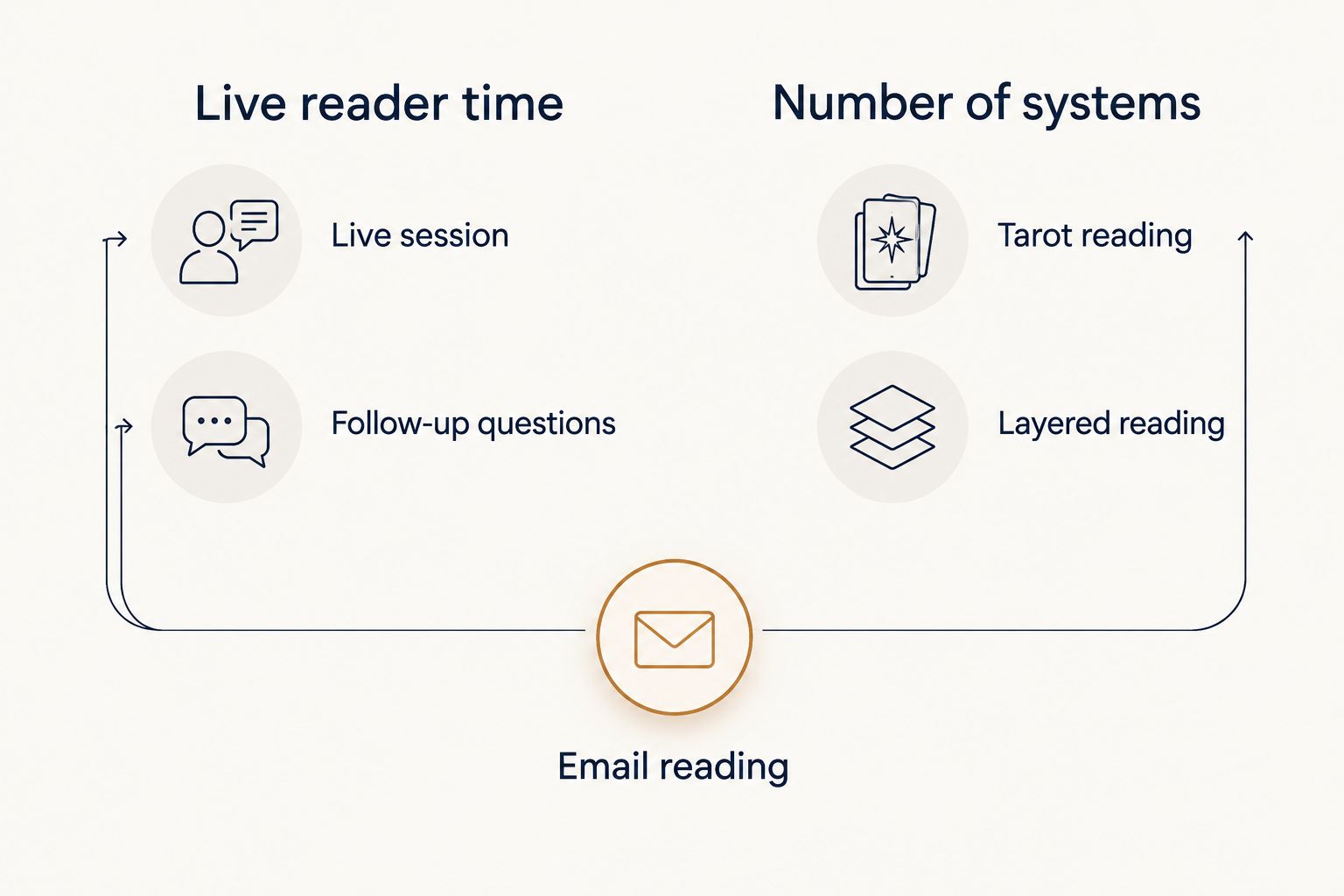 Live reader time

Live session

Follow-up questions

Number of systems

Tarot reading

Layered reading

Email reading